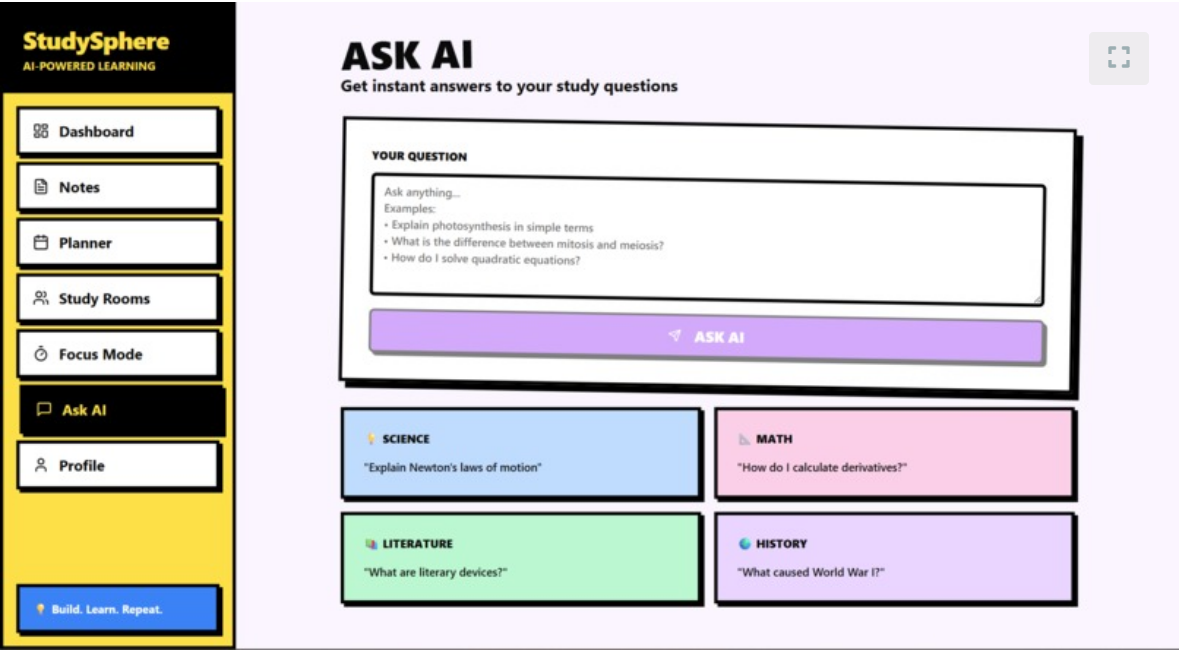 StudySphere
AI-POWERED LEARNING

Dashboard
Notes
Planner
Study Rooms
Focus Mode
Ask AI
Profile

Build. Learn. Repeat.

ASK AI
Get instant answers to your study questions

YOUR QUESTION

Ask anything...
Examples:
• Explain photosynthesis in simple terms
• What is the difference between mitosis and meiosis?
• How do I solve quadratic equations?

ASK AI

SCIENCE
"Explain Newton's laws of motion"

MATH
"How do I calculate derivatives?"

LITERATURE
"What are literary devices?"

HISTORY
"What caused World War I?"